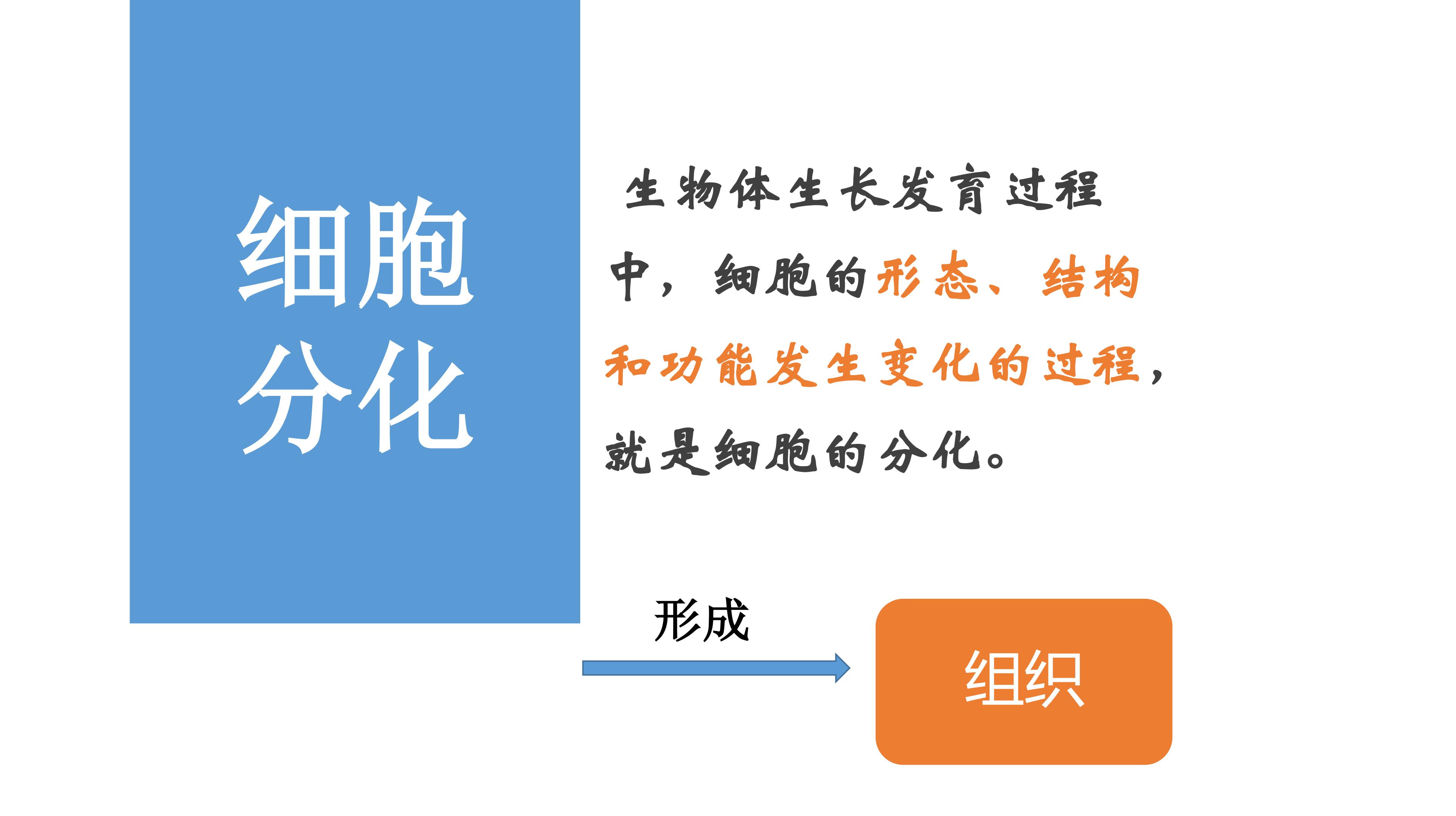 细胞分化

生物体生长发育过程中，细胞的形态、结构和功能发生变化的过程，就是细胞的分化。

形成

组织